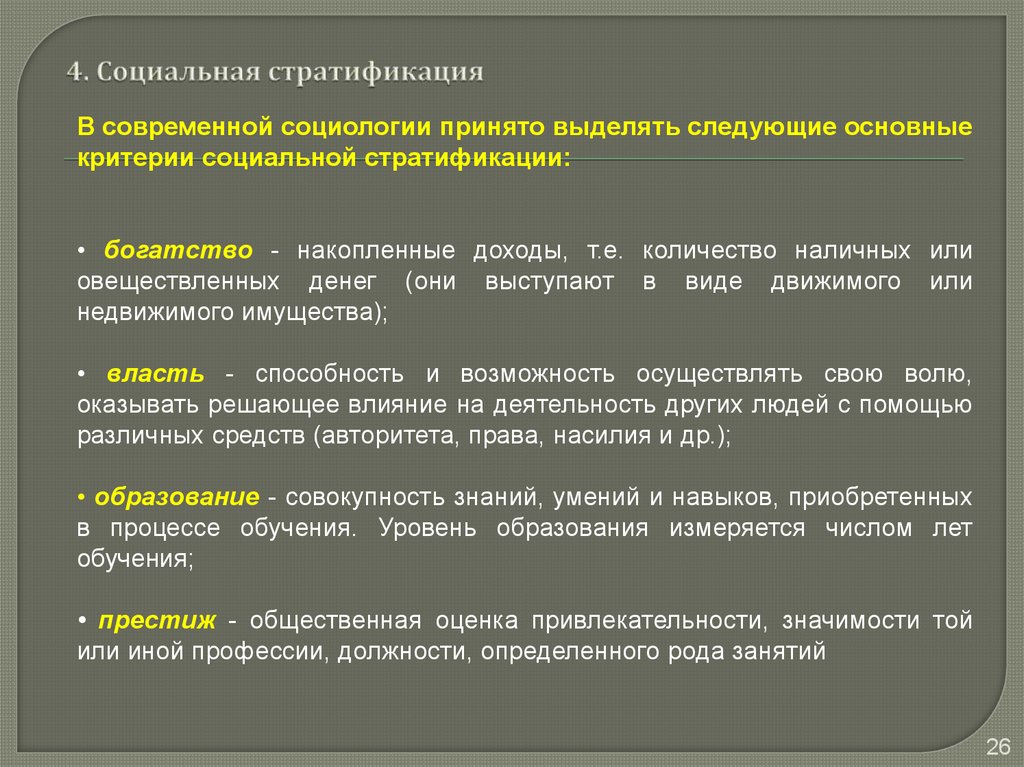 4. Социальная стратификация

В современной социологии принято выделять следующие основные критерии социальной стратификации:

• богатство - накопленные доходы, т.е. количество наличных или овеществленных денег (они выступают в виде движимого или недвижимого имущества);

• власть - способность и возможность осуществлять свою волю, оказывать решающее влияние на деятельность других людей с помощью различных средств (авторитета, права, насилия и др.);

• образование - совокупность знаний, умений и навыков, приобретенных в процессе обучения. Уровень образования измеряется числом лет обучения;

• престиж - общественная оценка привлекательности, значимости той или иной профессии, должности, определенного рода занятий

26